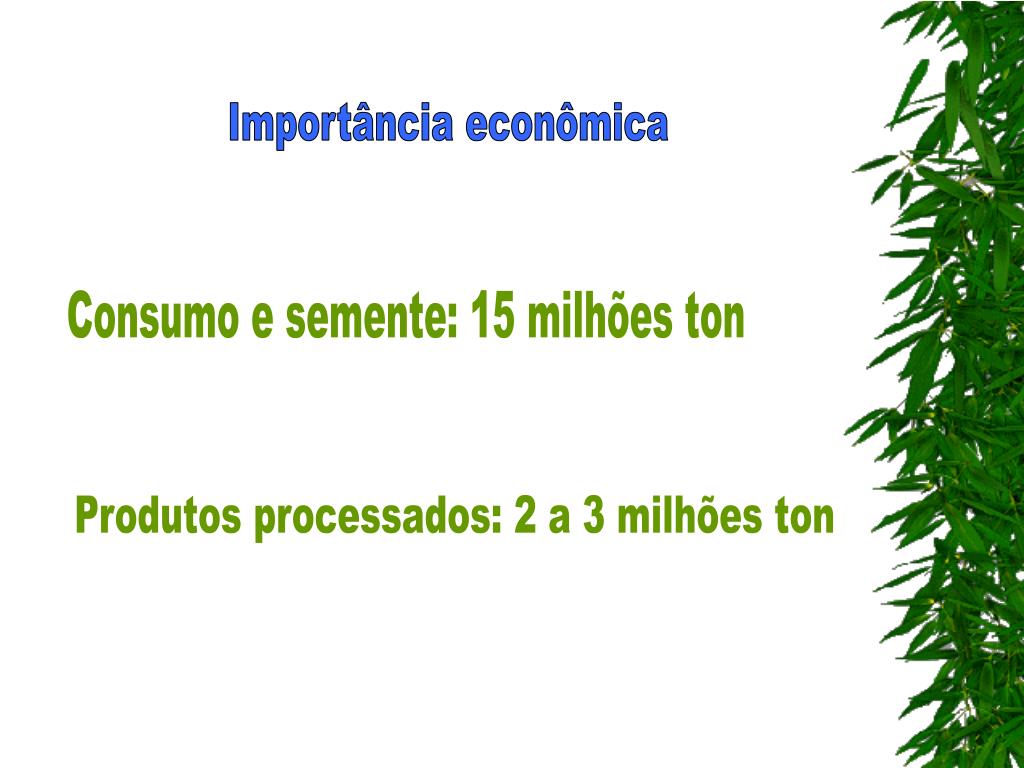 Importância econômica

Consumo e semente: 15 milhões ton

Produtos processados: 2 a 3 milhões ton